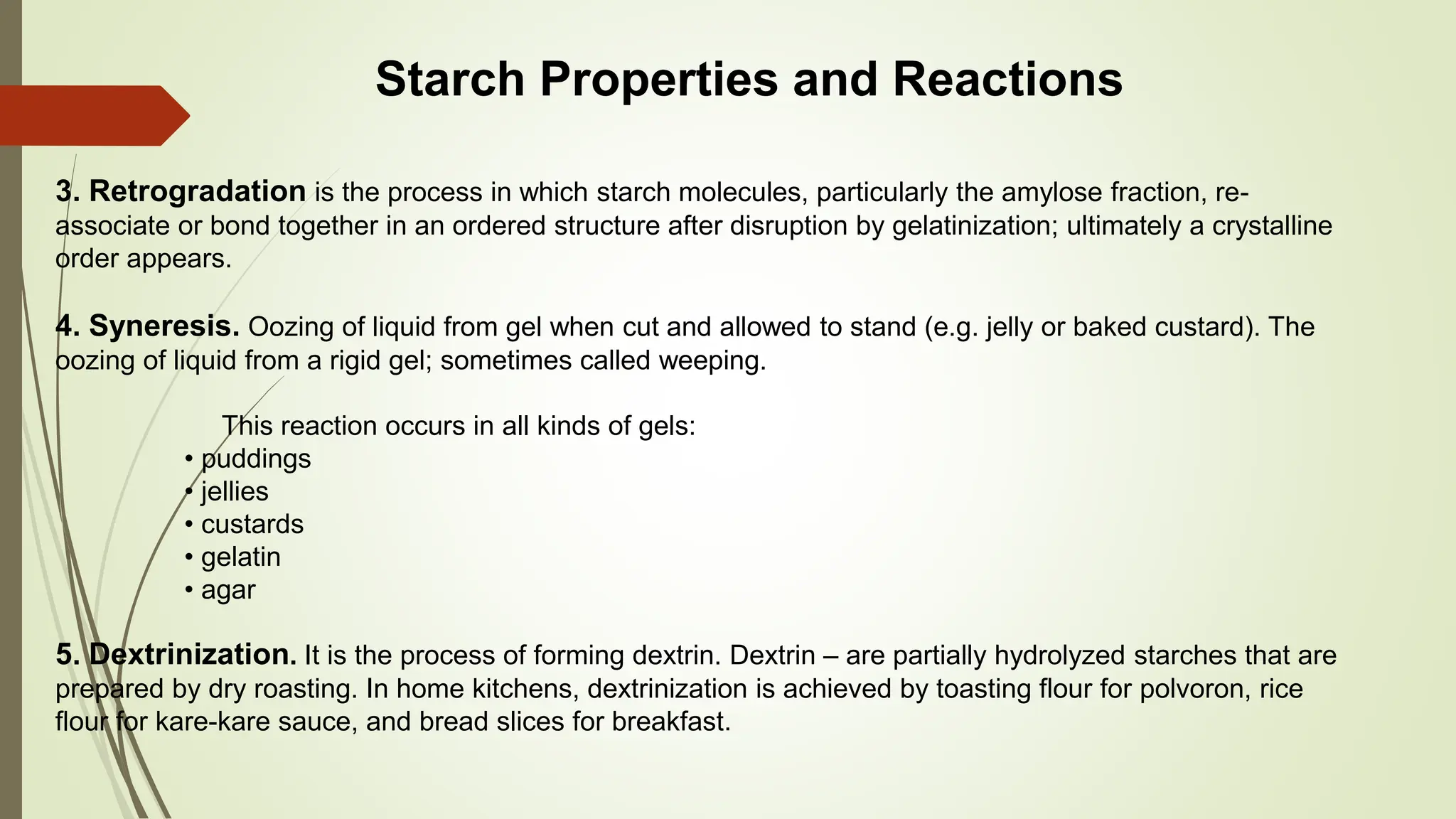 Starch Properties and Reactions

3. Retrogradation is the process in which starch molecules, particularly the amylose fraction, re-associate or bond together in an ordered structure after disruption by gelatinization; ultimately a crystalline order appears.

4. Syneresis. Oozing of liquid from gel when cut and allowed to stand (e.g. jelly or baked custard). The oozing of liquid from a rigid gel; sometimes called weeping.

This reaction occurs in all kinds of gels:
• puddings
• jellies
• custards
• gelatin
• agar

5. Dextrinization. It is the process of forming dextrin. Dextrin – are partially hydrolyzed starches that are prepared by dry roasting. In home kitchens, dextrinization is achieved by toasting flour for polvoron, rice flour for kare-kare sauce, and bread slices for breakfast.